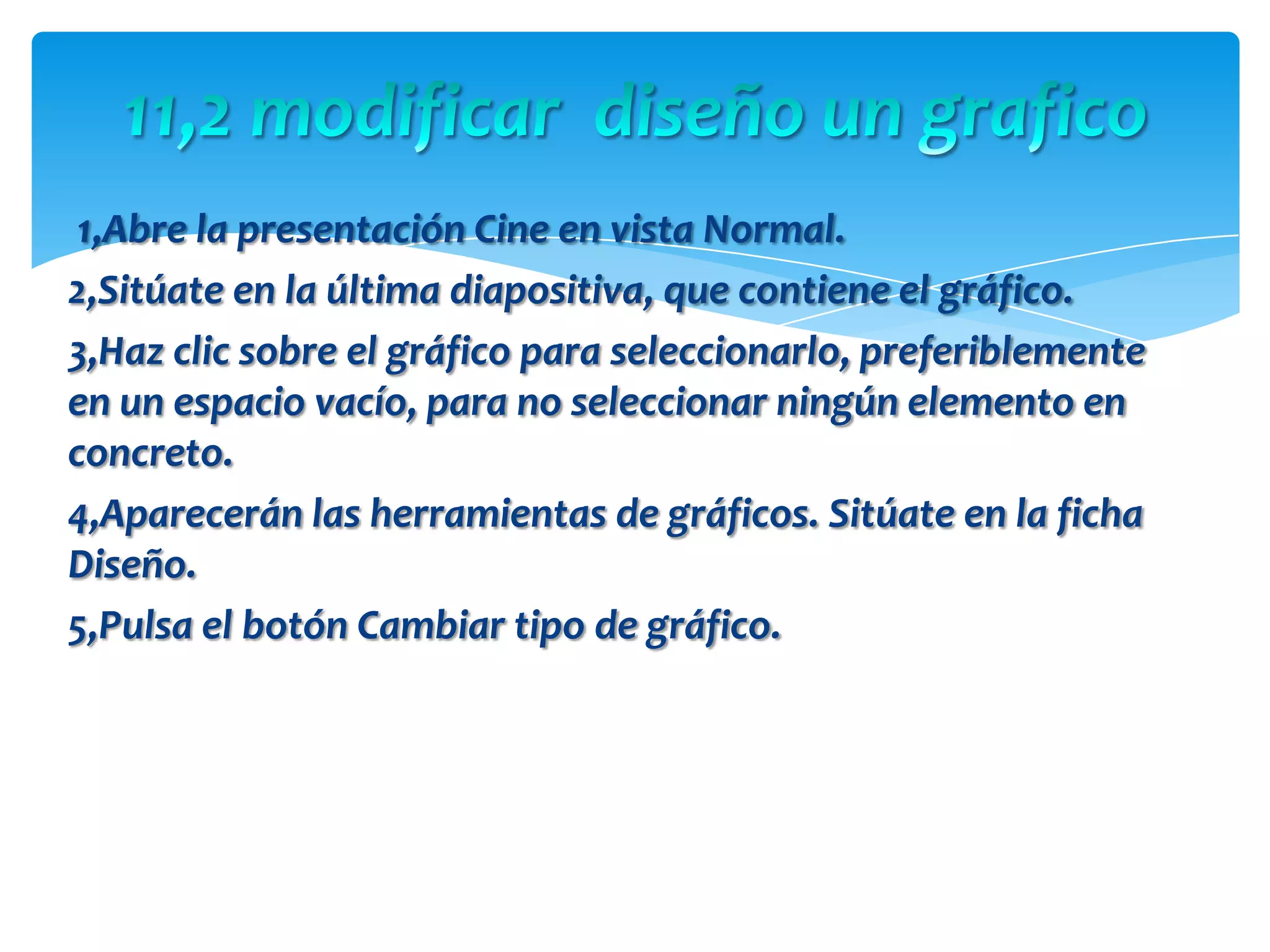 11,2 modificar  diseño un grafico

1,Abre la presentación Cine en vista Normal.

2,Sitúate en la última diapositiva, que contiene el gráfico.

3,Haz clic sobre el gráfico para seleccionarlo, preferiblemente en un espacio vacío, para no seleccionar ningún elemento en concreto.

4,Aparecerán las herramientas de gráficos. Sitúate en la ficha Diseño.

5,Pulsa el botón Cambiar tipo de gráfico.